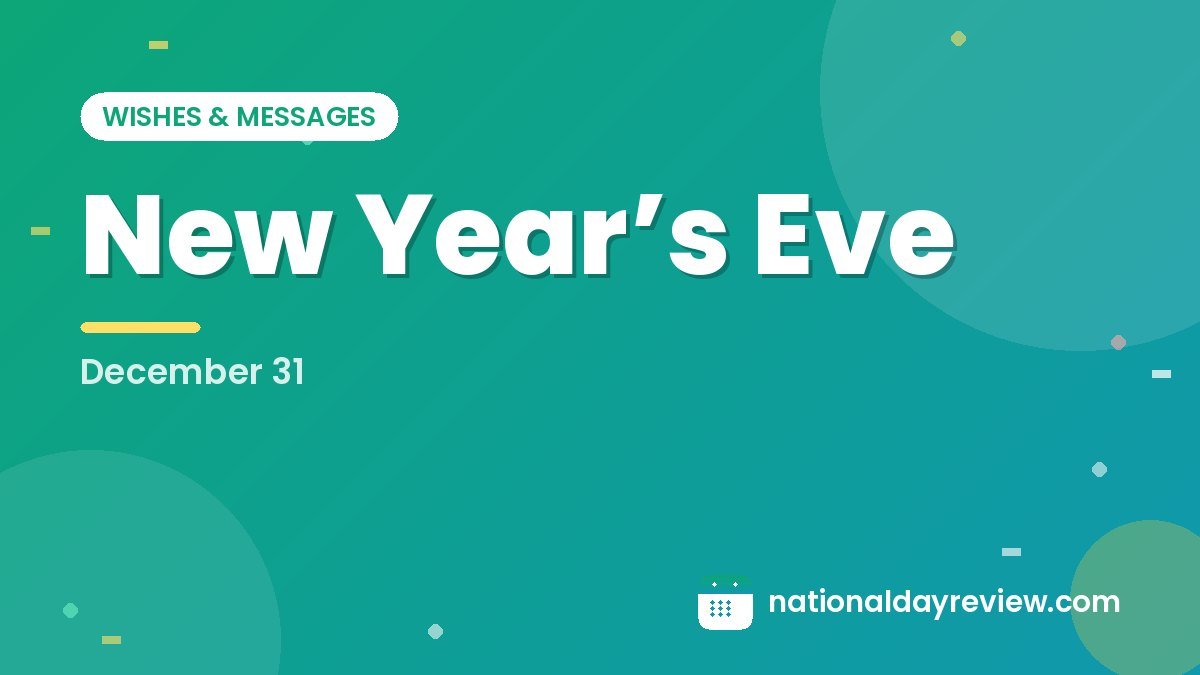 WISHES & MESSAGES

New Year's Eve

December 31

nationaldayreview.com